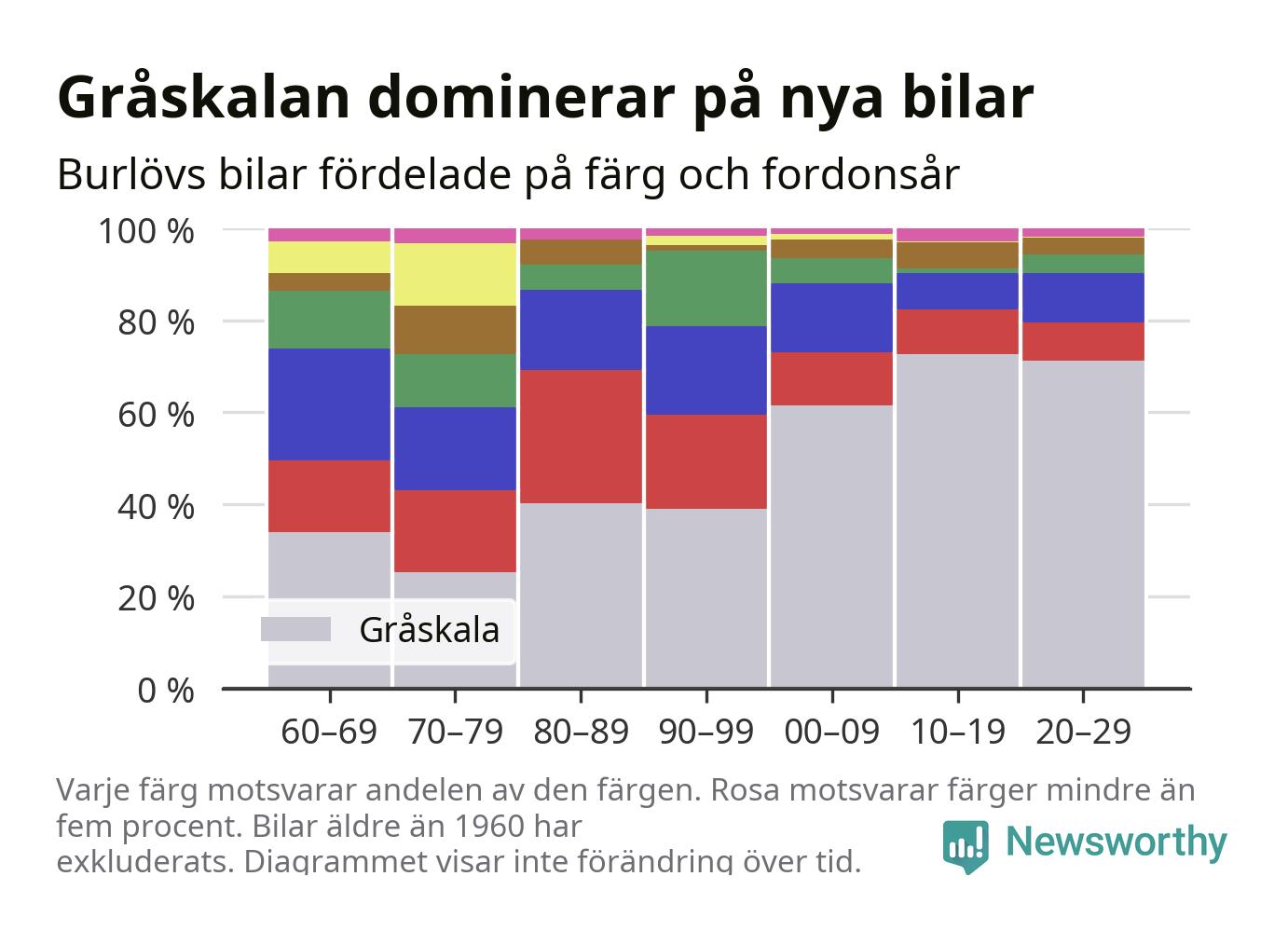 Gråskalan dominerar på nya bilar

Burlövs bilar fördelade på färg och fordonsår

100 %
80 %
60 %
40 %
20 %
0 %

Gråskala

60–69
70–79
80–89
90–99
00–09
10–19
20–29

Varje färg motsvarar andelen av den färgen. Rosa motsvarar färger mindre än fem procent. Bilar äldre än 1960 har exkluderats. Diagrammet visar inte förändring över tid.

Newsworthy